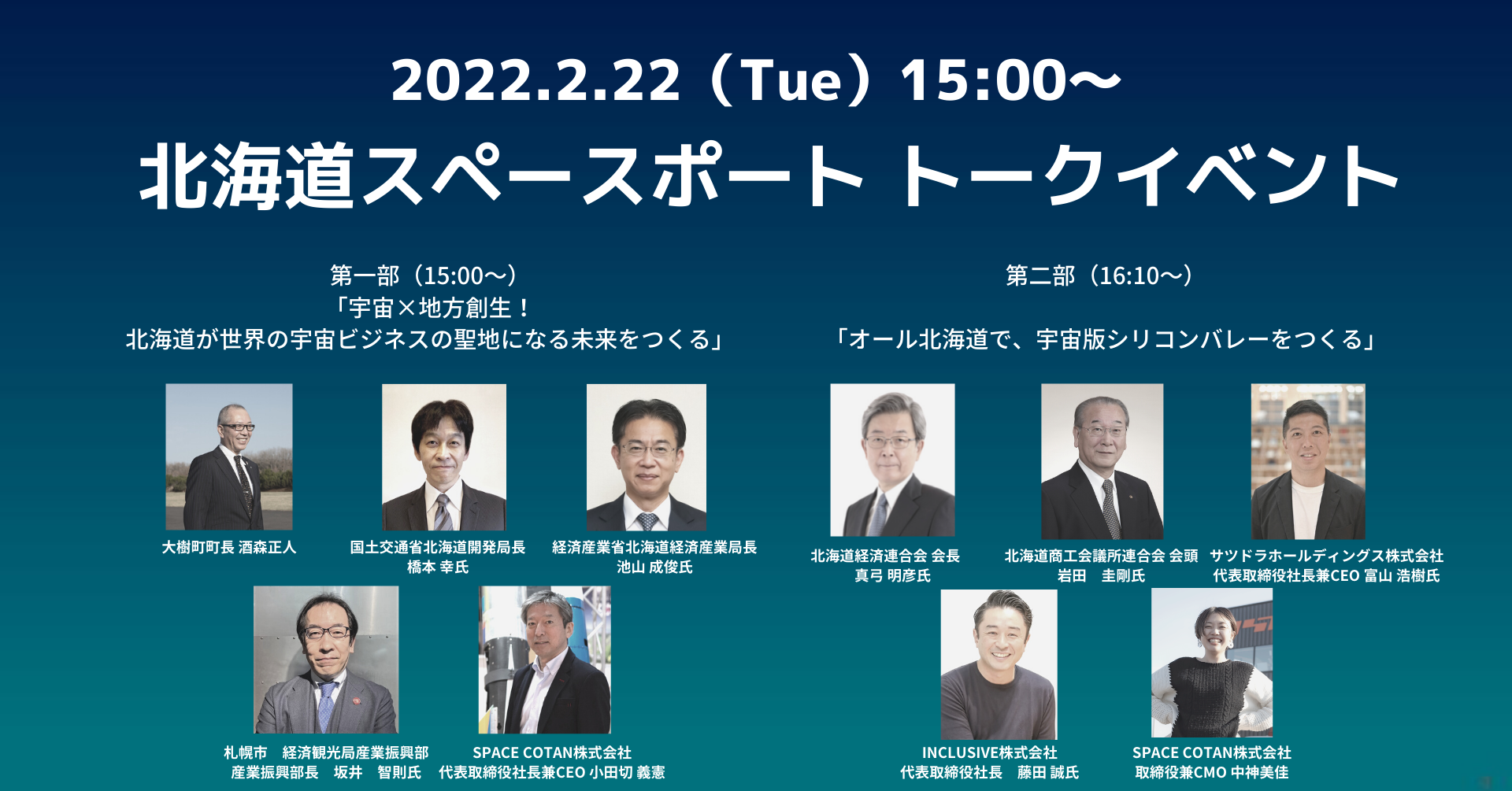 2022.2.22（Tue）15:00〜

北海道スペースポート トークイベント

第一部（15:00〜）
「宇宙×地方創生！
北海道が世界の宇宙ビジネスの聖地になる未来をつくる」

大樹町町長 酒森正人

国土交通省北海道開発局長
橋本 幸氏

経済産業省北海道経済産業局長
池山 成俊氏

札幌市　経済観光局産業振興部
産業振興部長　坂井　智則氏

SPACE COTAN株式会社
代表取締役社長兼CEO 小田切 義憲

第二部（16:10〜）
「オール北海道で、宇宙版シリコンバレーをつくる」

北海道経済連合会 会長
真弓 明彦氏

北海道商工会議所連合会 会頭
岩田　圭剛氏

サツドラホールディングス株式会社
代表取締役社長兼CEO 富山 浩樹氏

INCLUSIVE株式会社
代表取締役社長　藤田 誠氏

SPACE COTAN株式会社
取締役兼CMO 中神美佳